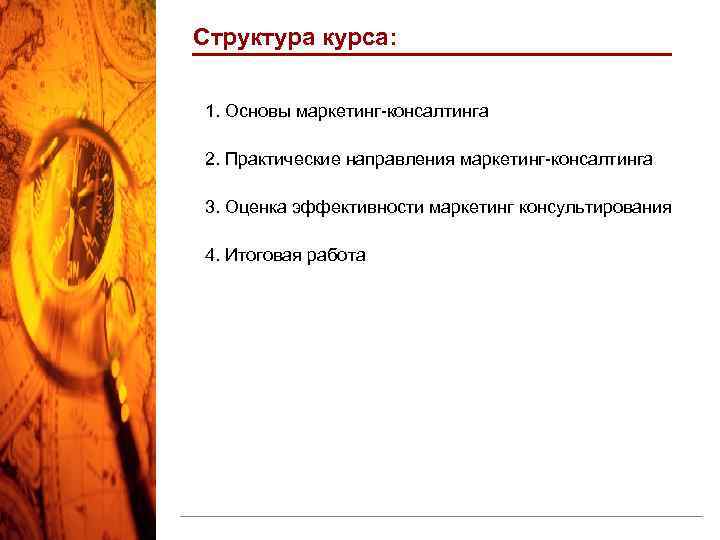 Структура курса:

1. Основы маркетинг-консалтинга

2. Практические направления маркетинг-консалтинга

3. Оценка эффективности маркетинг консультирования

4. Итоговая работа